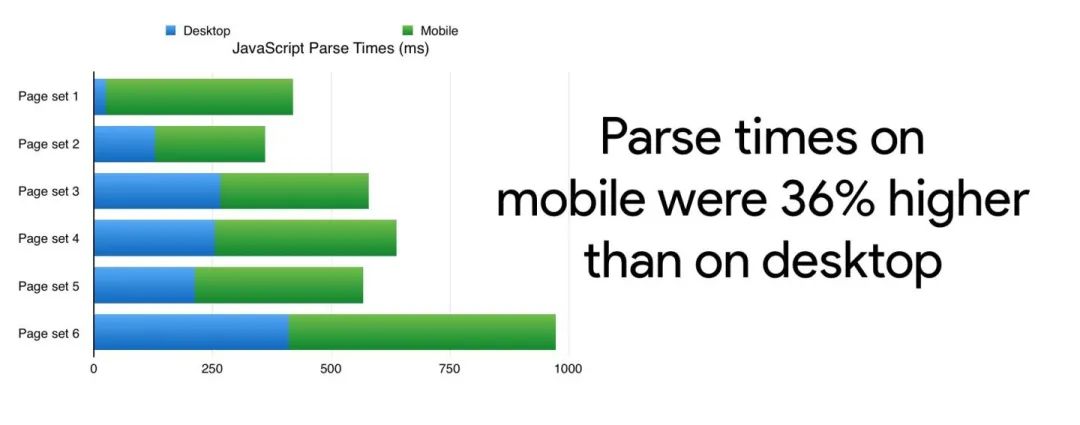 Desktop Mobile
JavaScript Parse Times (ms)

Page set 1
Page set 2
Page set 3
Page set 4
Page set 5
Page set 6

0 250 500 750 1000

Parse times on mobile were 36% higher than on desktop